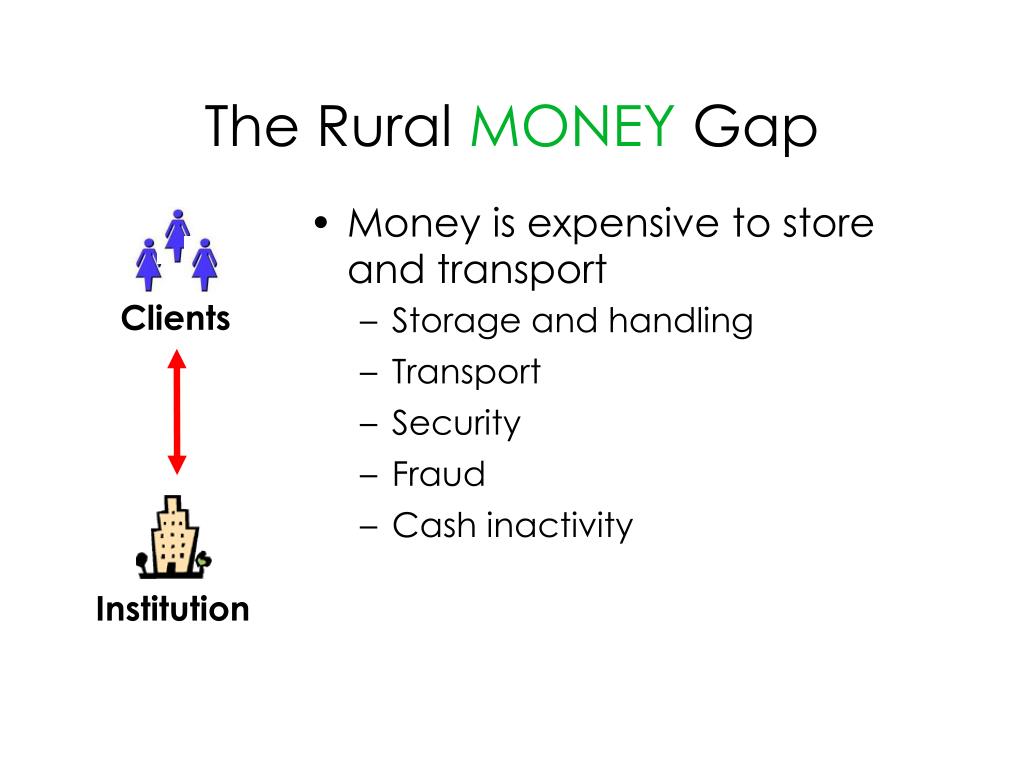 The Rural MONEY Gap

Clients

Institution

• Money is expensive to store and transport
– Storage and handling
– Transport
– Security
– Fraud
– Cash inactivity